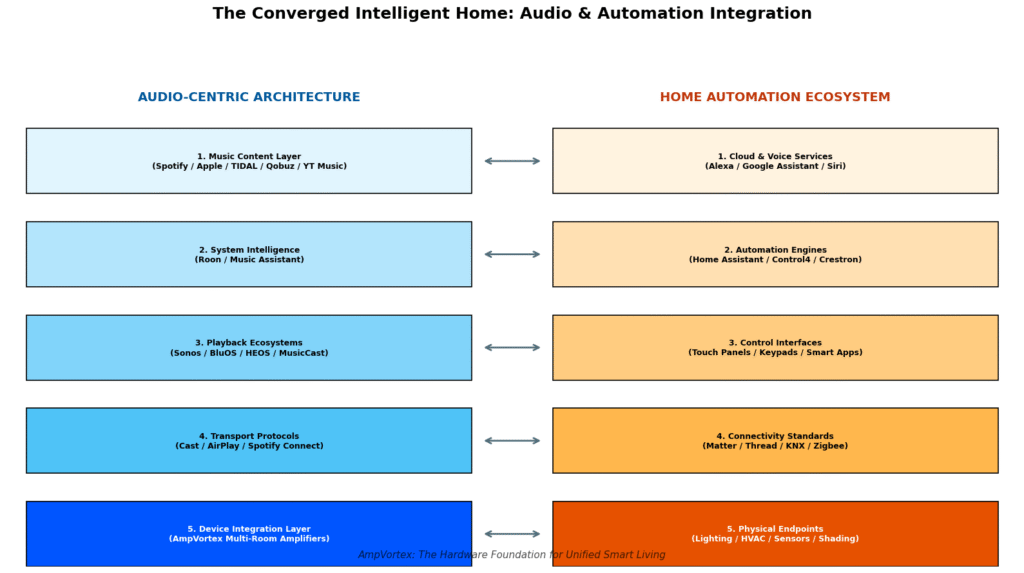 The Converged Intelligent Home: Audio & Automation Integration

AUDIO-CENTRIC ARCHITECTURE

1. Music Content Layer
(Spotify / Apple / TIDAL / Qobuz / YT Music)

2. System Intelligence
(Roon / Music Assistant)

3. Playback Ecosystems
(Sonos / BluOS / HEOS / MusicCast)

4. Transport Protocols
(Cast / AirPlay / Spotify Connect)

5. Device Integration Layer
(AmpVortex Multi-Room Amplifiers)

HOME AUTOMATION ECOSYSTEM

1. Cloud & Voice Services
(Alexa / Google Assistant / Siri)

2. Automation Engines
(Home Assistant / Control4 / Crestron)

3. Control Interfaces
(Touch Panels / Keypads / Smart Apps)

4. Connectivity Standards
(Matter / Thread / KNX / Zigbee)

5. Physical Endpoints
(Lighting / HVAC / Sensors / Shading)

AmpVortex: The Hardware Foundation for Unified Smart Living